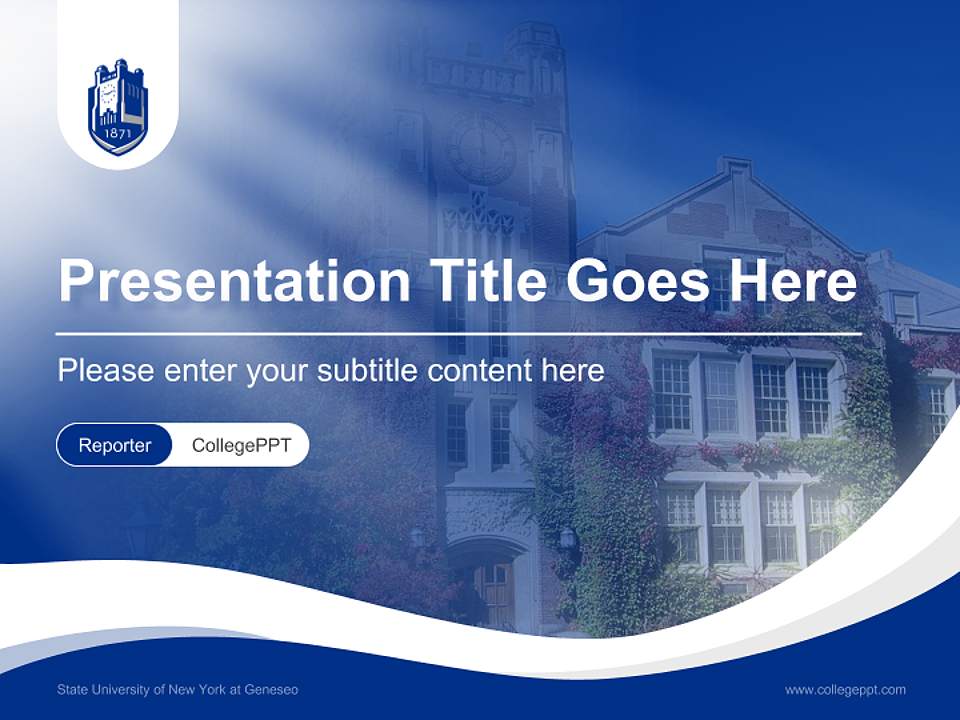 1871

Presentation Title Goes Here

Please enter your subtitle content here

Reporter CollegePPT

State University of New York at Geneseo

www.collegeppt.com